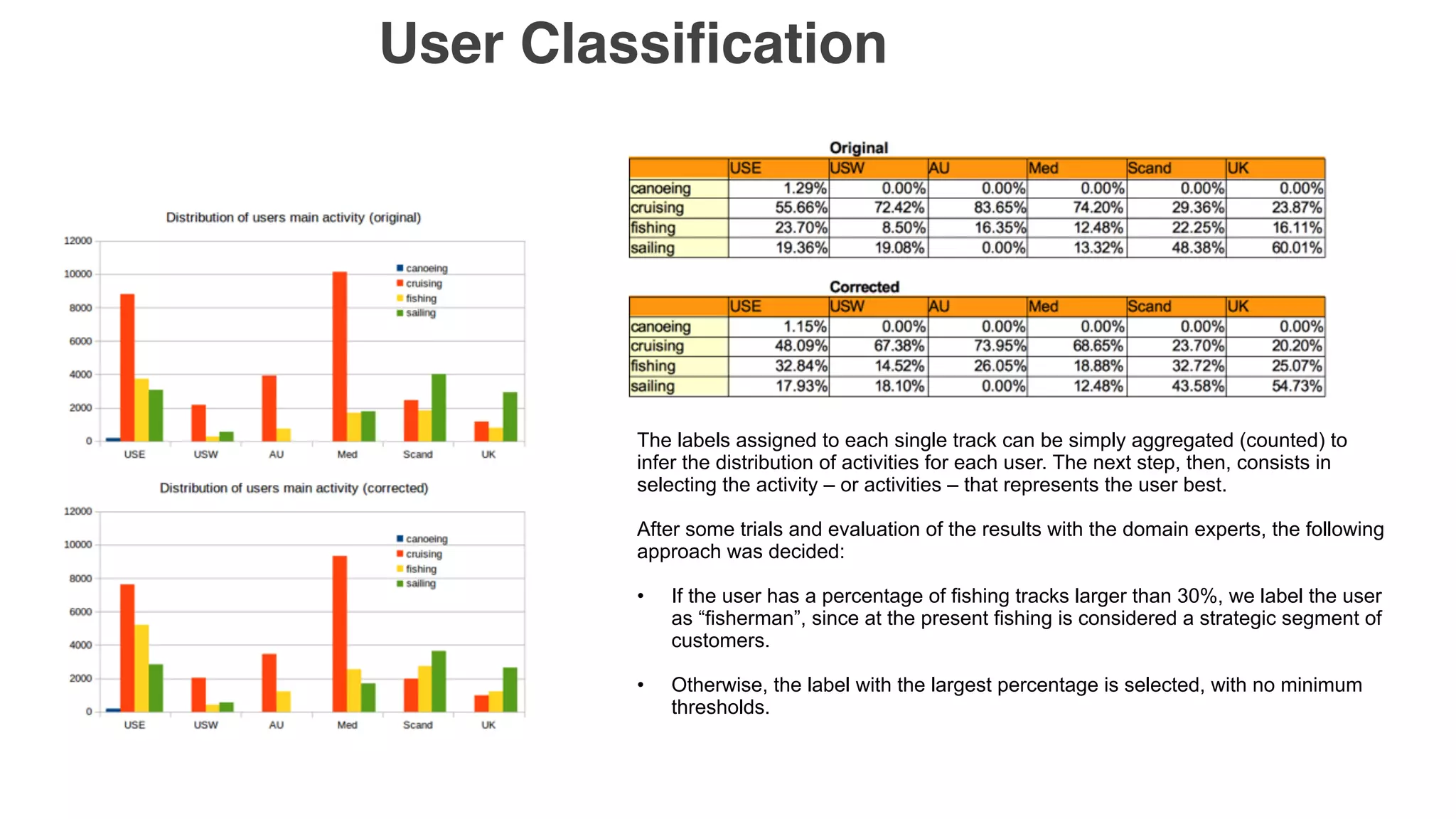 User Classification

Distribution of users main activity (original)

12000
10000
8000
6000
4000
2000
0

canoeing
cruising
fishing
sailing

USE USW AU Med Scand UK

Distribution of users main activity (corrected)

12000
10000
8000
6000
4000
2000
0

canoeing
cruising
fishing
sailing

USE USW AU Med Scand UK

Original

| | USE | USW | AU | Med | Scand | UK |
|---|---|---|---|---|---|---|
| canoeing | 1.29% | 0.00% | 0.00% | 0.00% | 0.00% | 0.00% |
| cruising | 55.66% | 72.42% | 83.65% | 74.20% | 29.36% | 23.87% |
| fishing | 23.70% | 8.50% | 16.35% | 12.48% | 22.25% | 16.11% |
| sailing | 19.36% | 19.08% | 0.00% | 13.32% | 48.38% | 60.01% |

Corrected

| | USE | USW | AU | Med | Scand | UK |
|---|---|---|---|---|---|---|
| canoeing | 1.15% | 0.00% | 0.00% | 0.00% | 0.00% | 0.00% |
| cruising | 48.09% | 67.38% | 73.95% | 68.65% | 23.70% | 20.20% |
| fishing | 32.84% | 14.52% | 26.05% | 18.88% | 32.72% | 25.07% |
| sailing | 17.93% | 18.10% | 0.00% | 12.48% | 43.58% | 54.73% |

The labels assigned to each single track can be simply aggregated (counted) to infer the distribution of activities for each user. The next step, then, consists in selecting the activity – or activities – that represents the user best.

After some trials and evaluation of the results with the domain experts, the following approach was decided:

• If the user has a percentage of fishing tracks larger than 30%, we label the user as “fisherman”, since at the present fishing is considered a strategic segment of customers.

• Otherwise, the label with the largest percentage is selected, with no minimum thresholds.